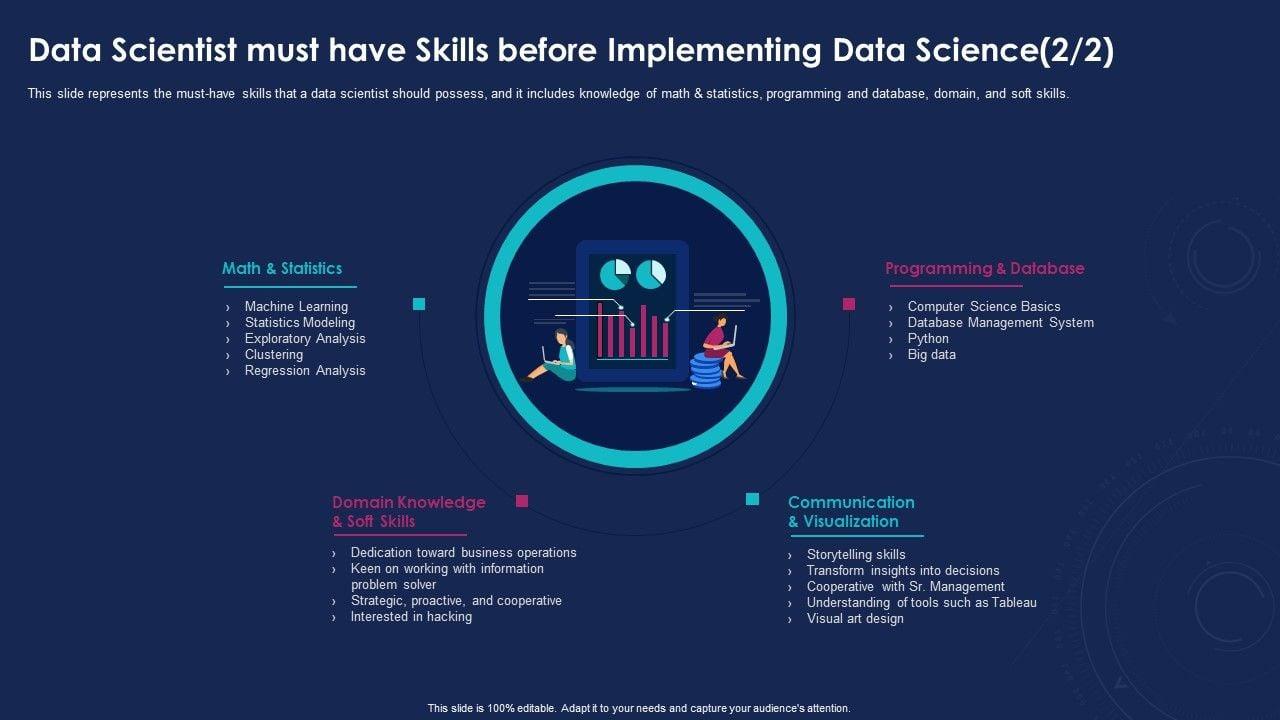 Data Scientist must have Skills before Implementing Data Science(2/2)

This slide represents the must-have skills that a data scientist should possess, and it includes knowledge of math & statistics, programming and database, domain, and soft skills.

Math & Statistics

› Machine Learning
› Statistics Modeling
› Exploratory Analysis
› Clustering
› Regression Analysis

Programming & Database

› Computer Science Basics
› Database Management System
› Python
› Big data

Domain Knowledge & Soft Skills

› Dedication toward business operations
› Keen on working with information problem solver
› Strategic, proactive, and cooperative
› Interested in hacking

Communication & Visualization

› Storytelling skills
› Transform insights into decisions
› Cooperative with Sr. Management
› Understanding of tools such as Tableau
› Visual art design

This slide is 100% editable. Adapt it to your needs and capture your audience's attention.